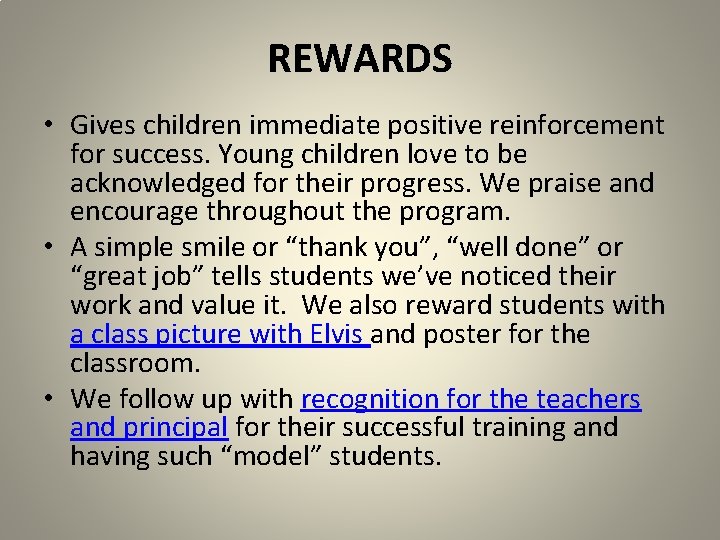 REWARDS

• Gives children immediate positive reinforcement for success. Young children love to be acknowledged for their progress. We praise and encourage throughout the program.
• A simple smile or "thank you", "well done" or "great job" tells students we've noticed their work and value it. We also reward students with a class picture with Elvis and poster for the classroom.
• We follow up with recognition for the teachers and principal for their successful training and having such "model" students.